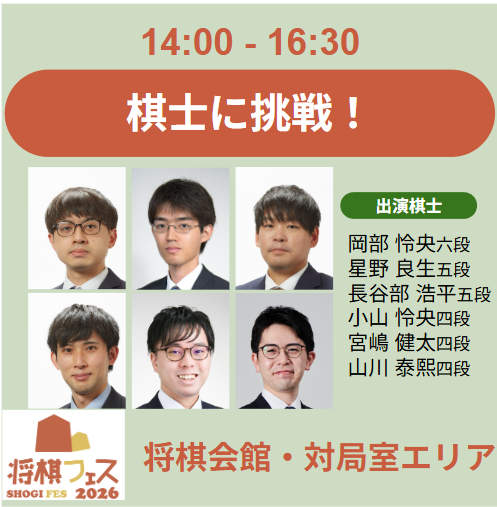 14:00 - 16:30

棋士に挑戦！

出演棋士

岡部 怜央六段
星野 良生五段
長谷部 浩平五段
小山 怜央四段
宮嶋 健太四段
山川 泰熙四段

将棋フェス
SHOGI FES 2026

将棋会館・対局室エリア